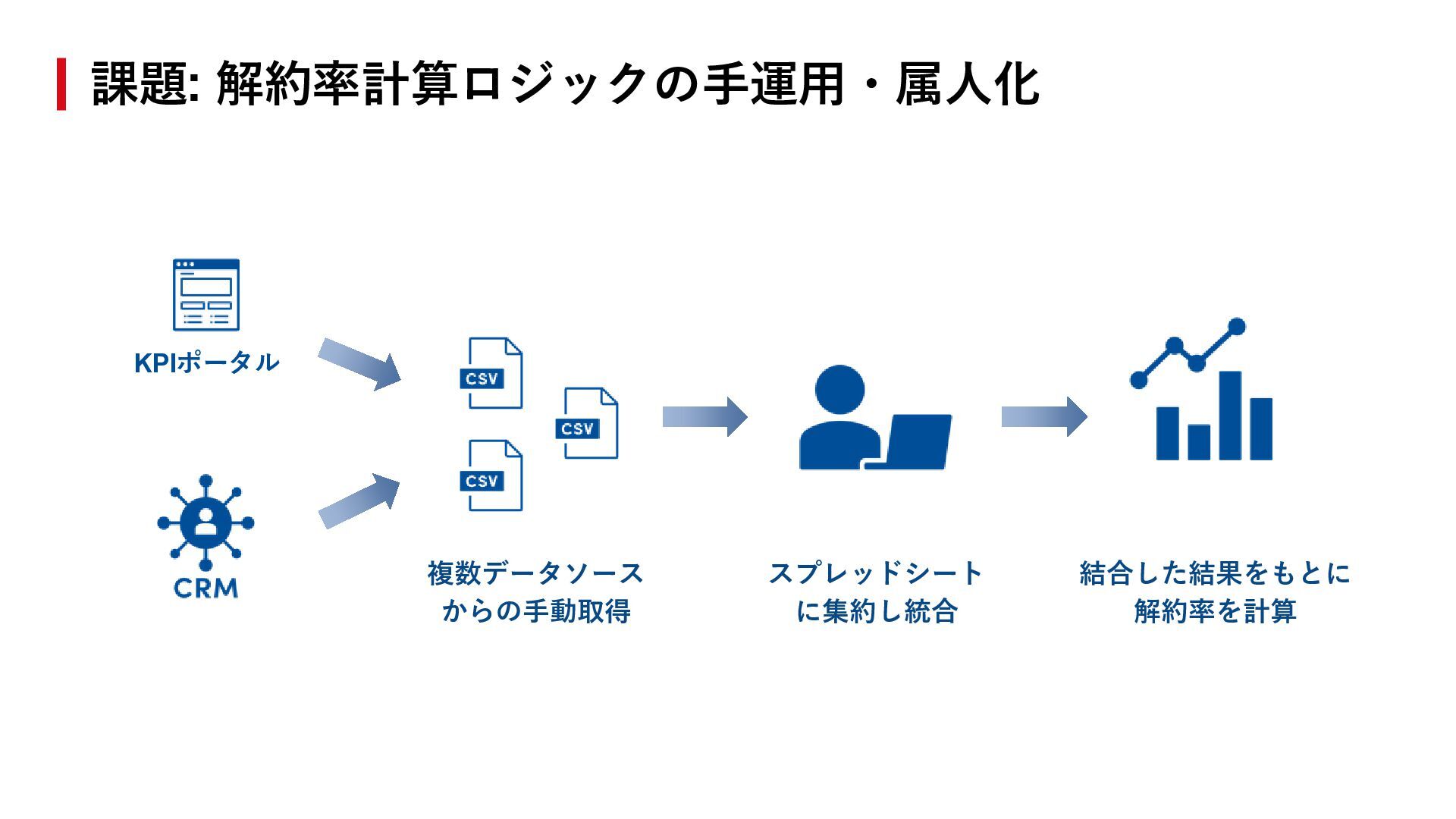 課題: 解約率計算ロジックの手運用・属人化

KPIポータル

CRM

CSV

CSV

CSV

複数データソースからの手動取得

スプレッドシートに集約し統合

結合した結果をもとに解約率を計算